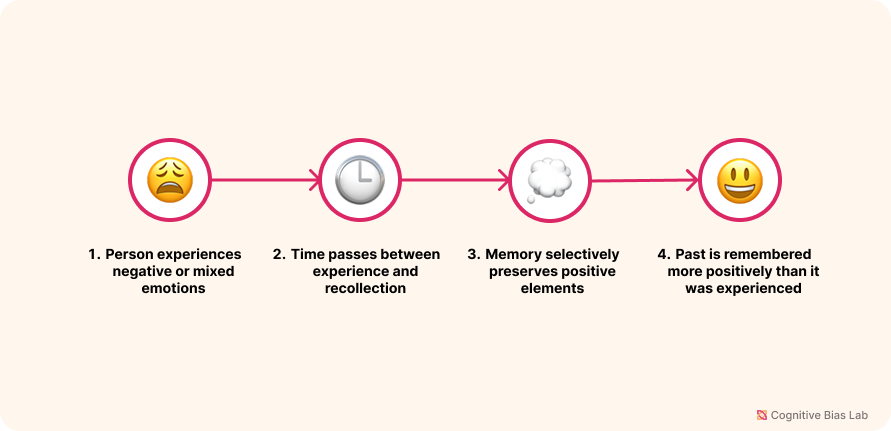 1. Person experiences negative or mixed emotions

2. Time passes between experience and recollection

3. Memory selectively preserves positive elements

4. Past is remembered more positively than it was experienced

Cognitive Bias Lab